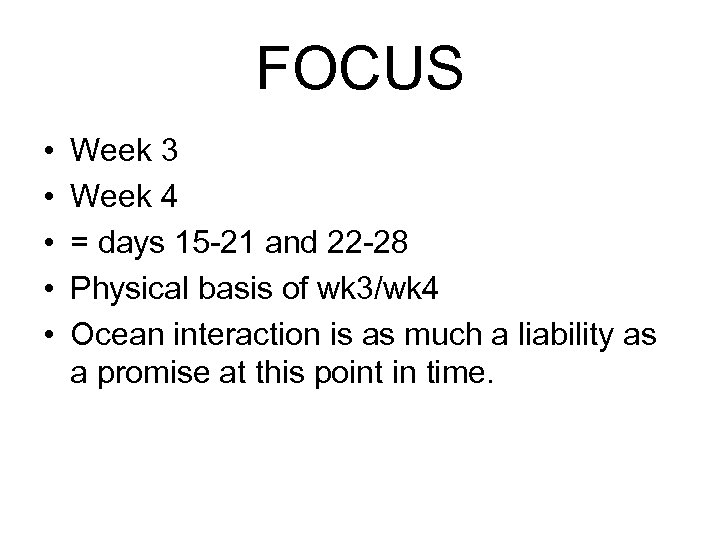 FOCUS

• Week 3
• Week 4
• = days 15-21 and 22-28
• Physical basis of wk3/wk4
• Ocean interaction is as much a liability as a promise at this point in time.